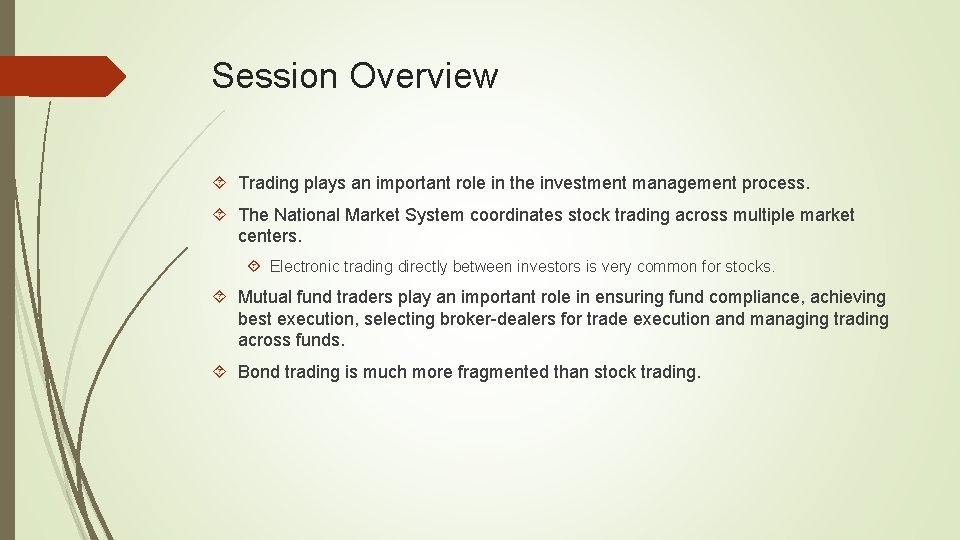 Session Overview

Trading plays an important role in the investment management process.

The National Market System coordinates stock trading across multiple market centers.

Electronic trading directly between investors is very common for stocks.

Mutual fund traders play an important role in ensuring fund compliance, achieving best execution, selecting broker-dealers for trade execution and managing trading across funds.

Bond trading is much more fragmented than stock trading.